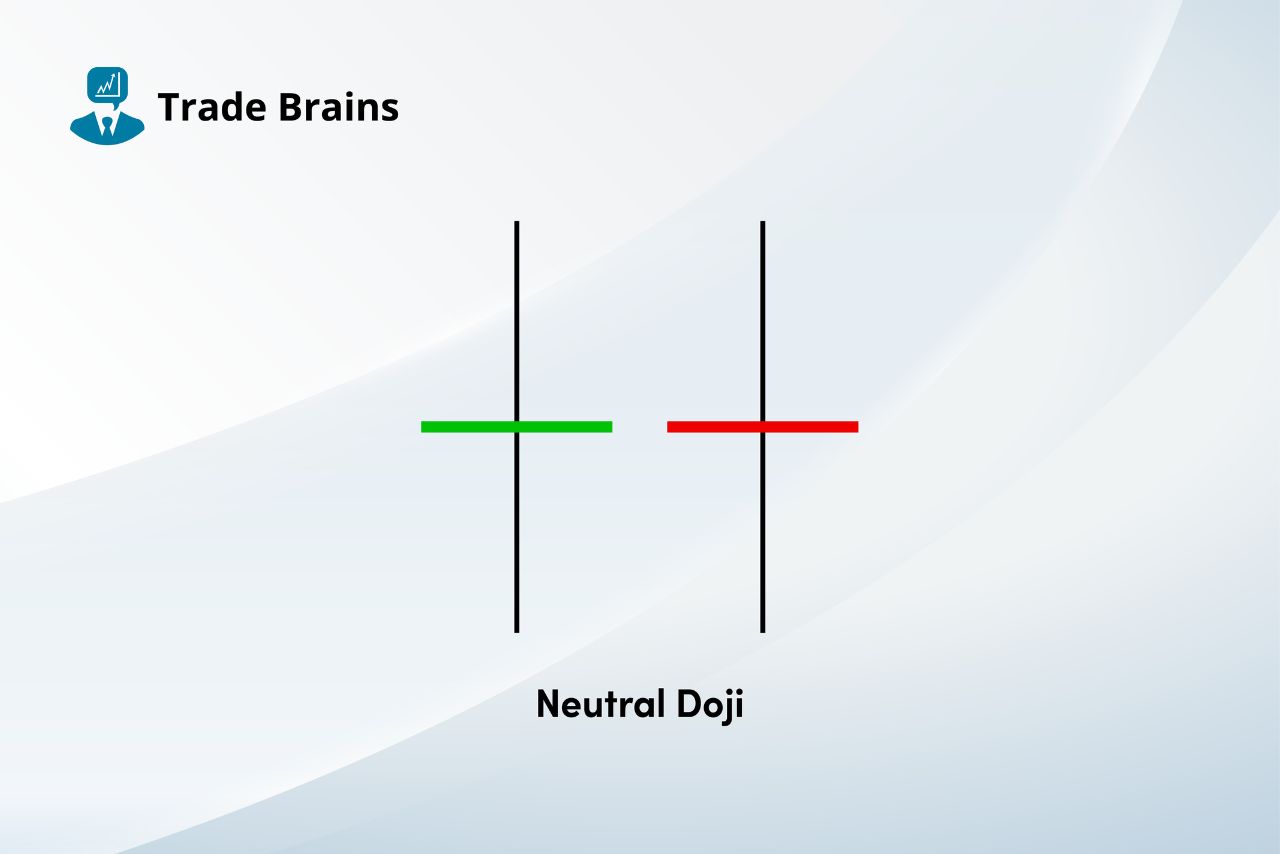 Trade Brains

Neutral Doji